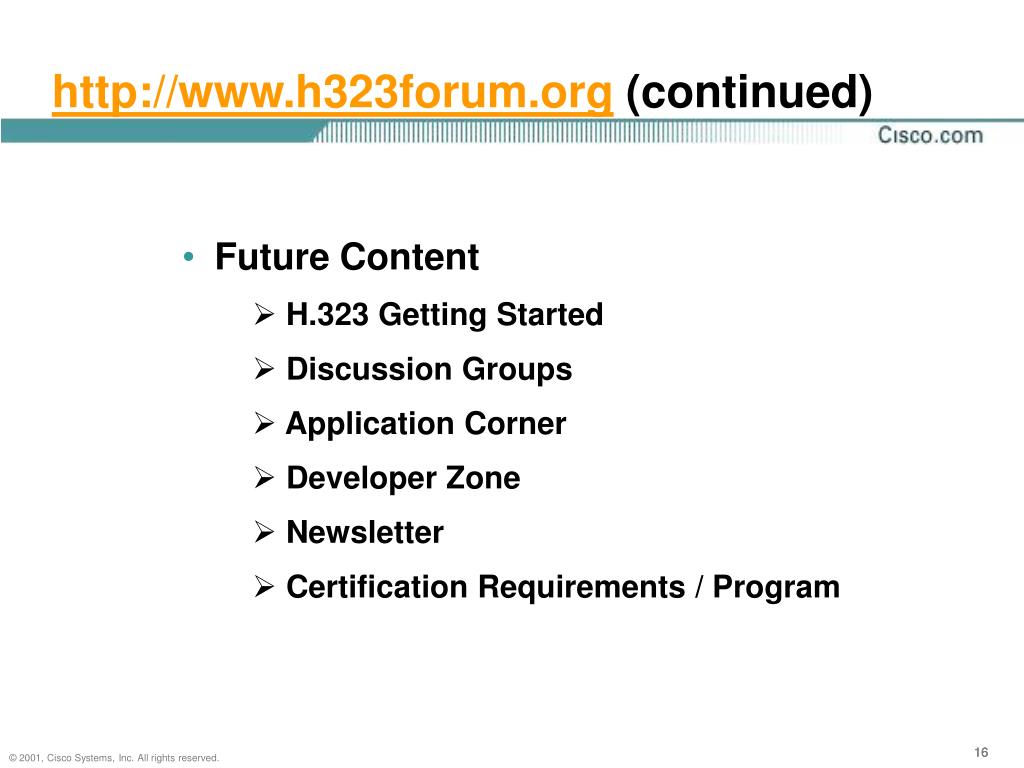 http://www.h323forum.org (continued)

Cisco.com

• Future Content
  ➢ H.323 Getting Started
  ➢ Discussion Groups
  ➢ Application Corner
  ➢ Developer Zone
  ➢ Newsletter
  ➢ Certification Requirements / Program

© 2001, Cisco Systems, Inc. All rights reserved.

16